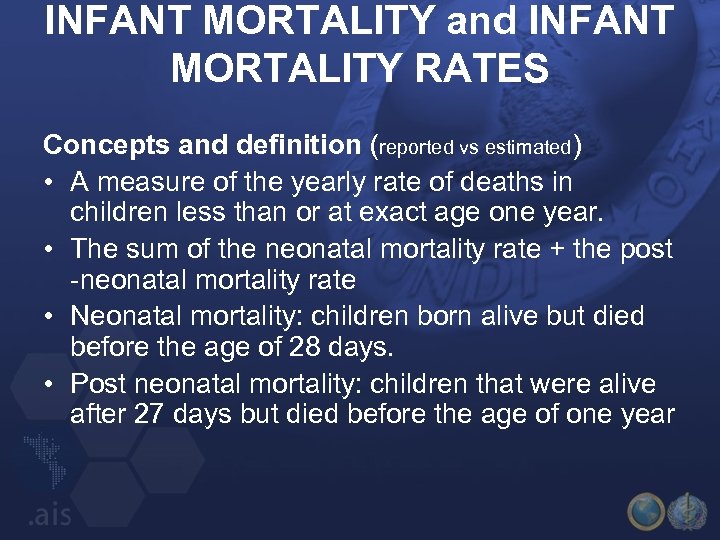 INFANT MORTALITY and INFANT MORTALITY RATES

Concepts and definition (reported vs estimated)
• A measure of the yearly rate of deaths in children less than or at exact age one year.
• The sum of the neonatal mortality rate + the post -neonatal mortality rate
• Neonatal mortality: children born alive but died before the age of 28 days.
• Post neonatal mortality: children that were alive after 27 days but died before the age of one year

.ais